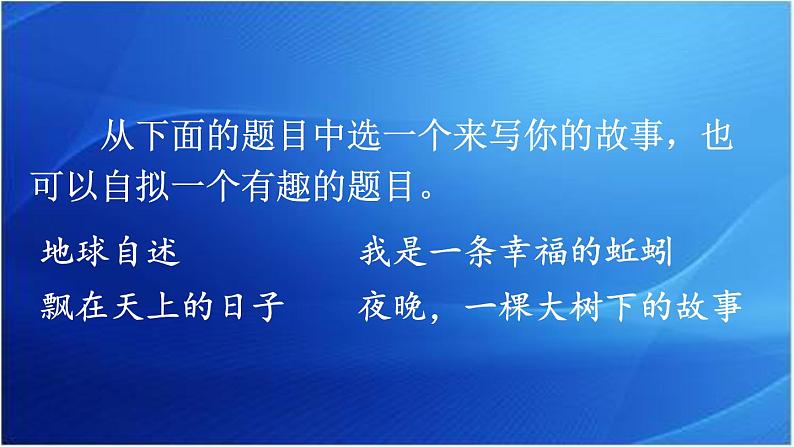 从下面的题目中选一个来写你的故事，也可以自拟一个有趣的题目。

地球自述

飘在天上的日子

我是一条幸福的蚯蚓

夜晚，一棵大树下的故事